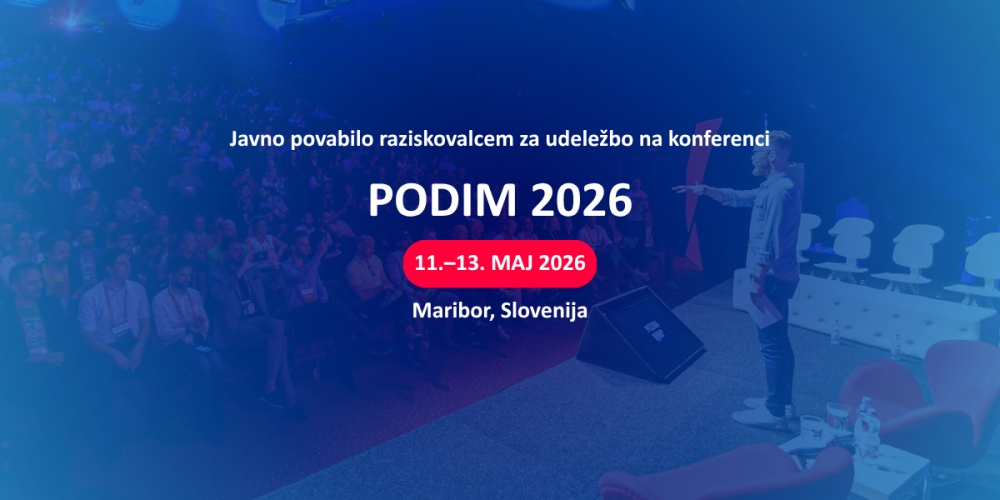 Javno povabilo raziskovalcem za udeležbo na konferenci

PODIM 2026

11.–13. MAJ 2026

Maribor, Slovenija